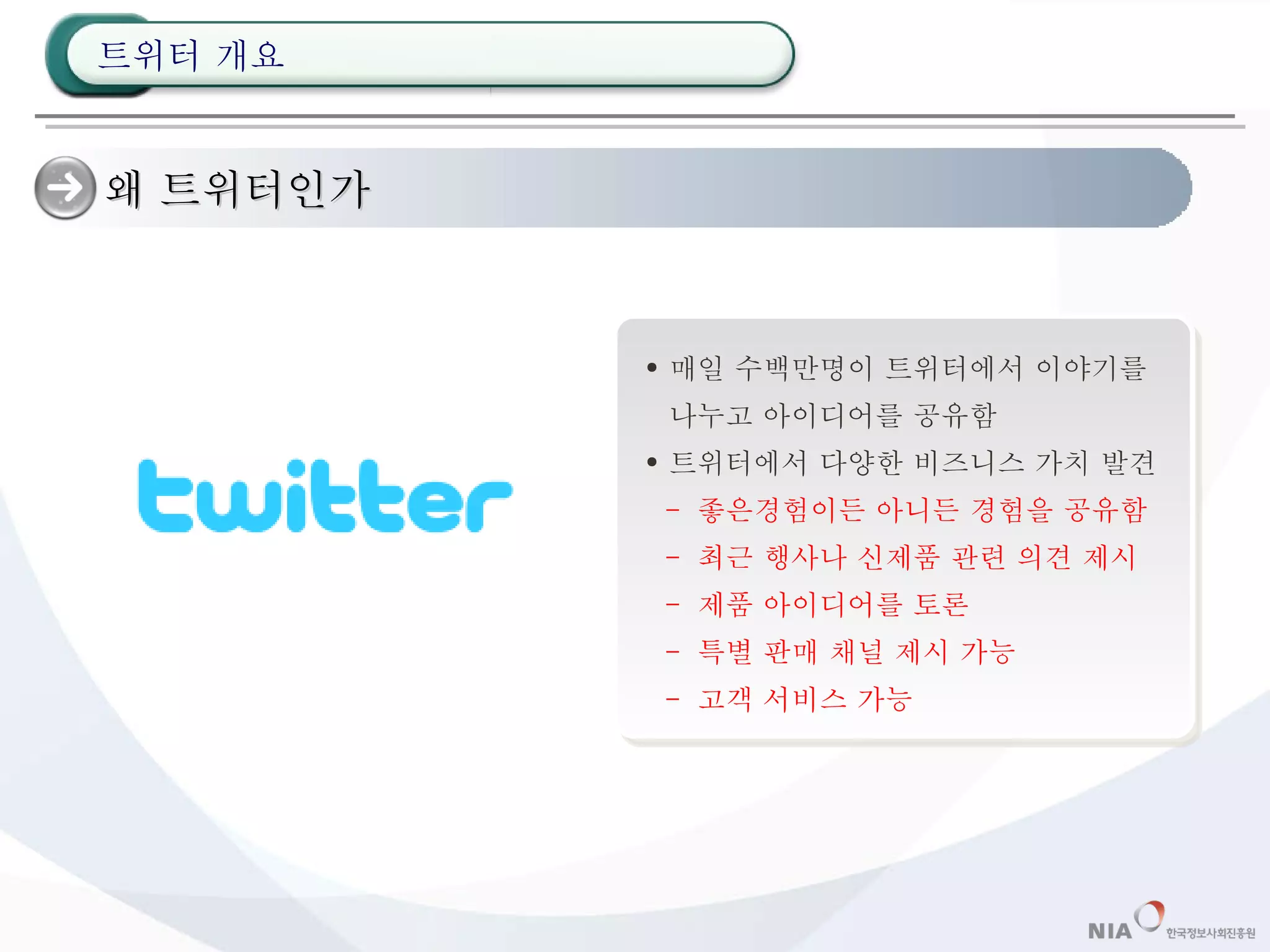 트위터 개요

왜 트위터인가

twitter

• 매일 수백만명이 트위터에서 이야기를 나누고 아이디어를 공유함
• 트위터에서 다양한 비즈니스 가치 발견
– 좋은경험이든 아니든 경험을 공유함
– 최근 행사나 신제품 관련 의견 제시
– 제품 아이디어를 토론
– 특별 판매 채널 제시 가능
– 고객 서비스 가능

NIA 한국정보사회진흥원